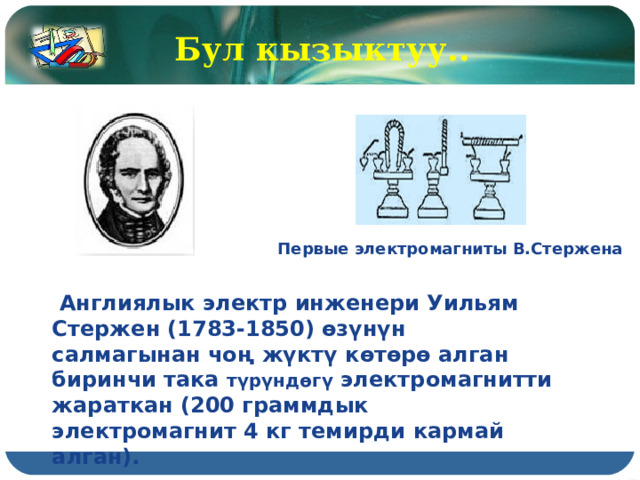 Бул кызыктуу..

Первые электромагниты В.Стержена

Англиялык электр инженери Уильям Стержен (1783-1850) өзүнүн салмагынан чоң жүктү көтөрө алган биринчи така түрүндөгү электромагнитти жараткан (200 граммдык электромагнит 4 кг темирди кармай алган).